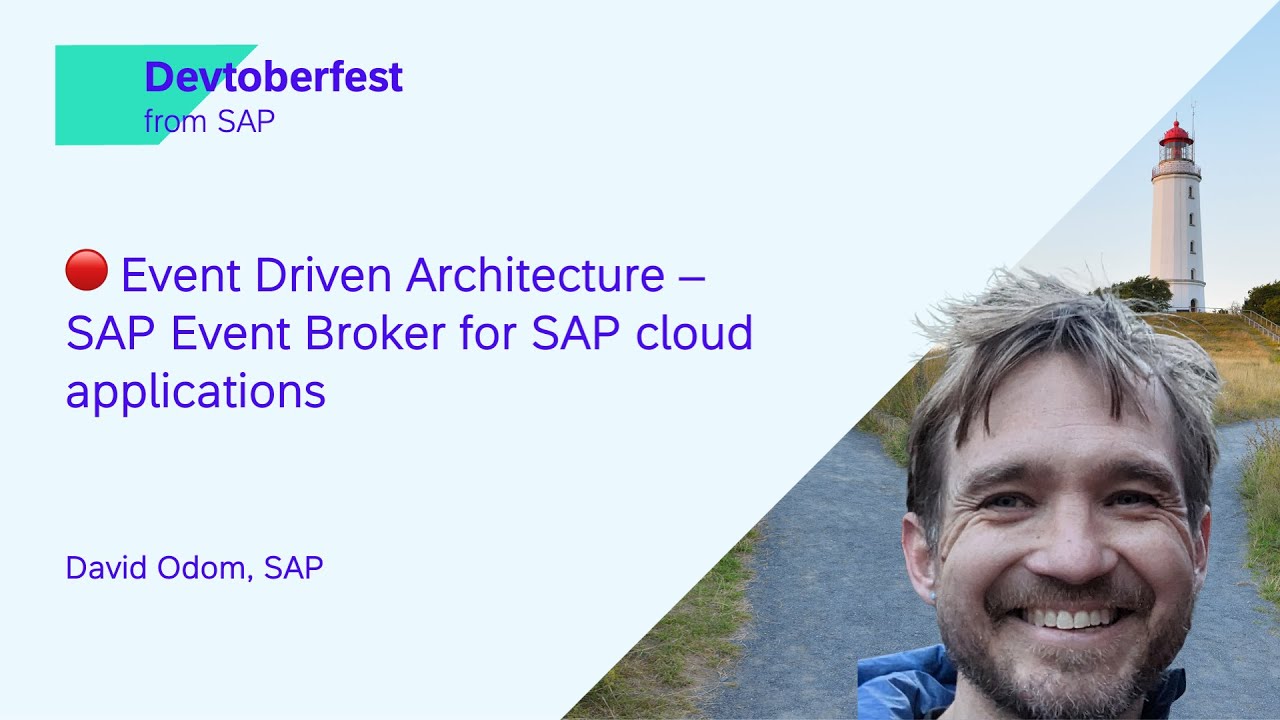 Devtoberfest
from SAP

🔴 Event Driven Architecture – SAP Event Broker for SAP cloud applications

David Odom, SAP